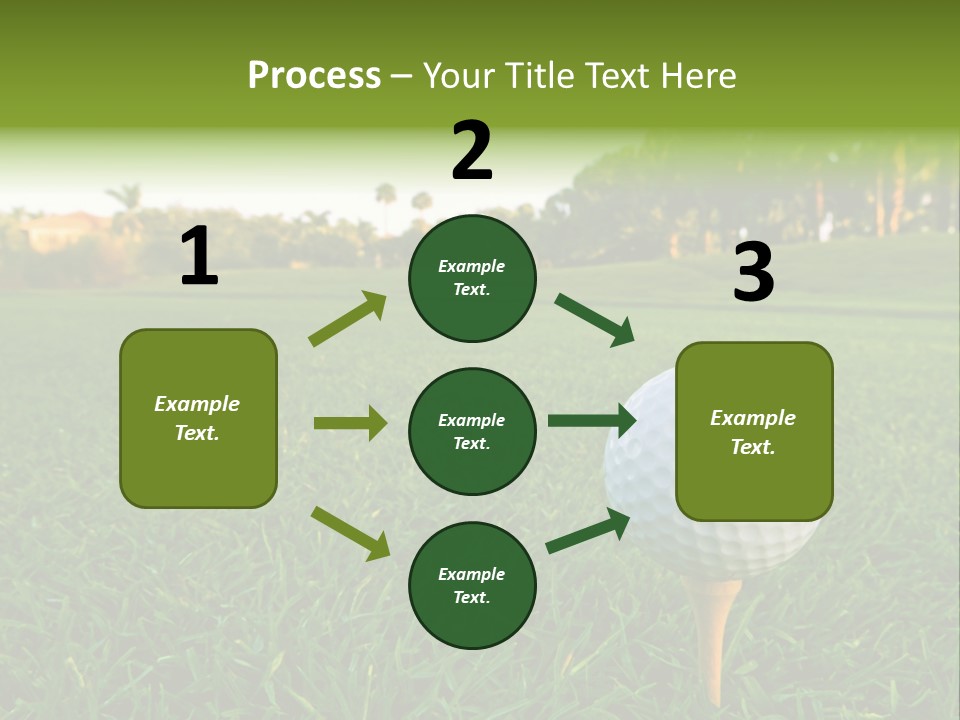 Process – Your Title Text Here

1

Example Text.

2

Example Text.

Example Text.

Example Text.

3

Example Text.